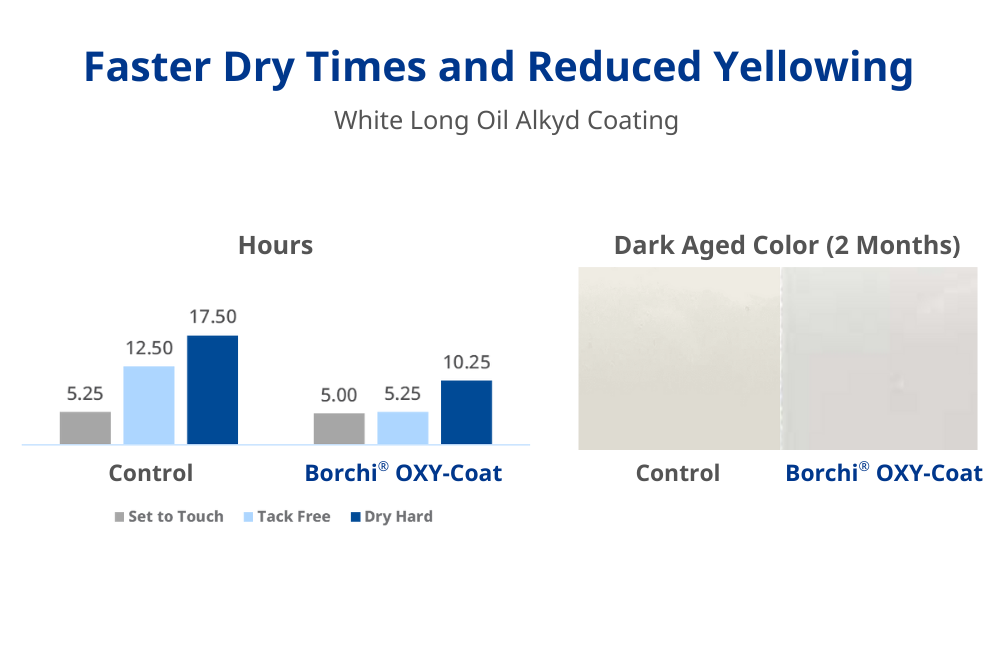 Faster Dry Times and Reduced Yellowing

White Long Oil Alkyd Coating

Hours

5.25
12.50
17.50
5.00
5.25
10.25

Control
Borchi® OXY-Coat

Set to Touch
Tack Free
Dry Hard

Dark Aged Color (2 Months)

Control
Borchi® OXY-Coat